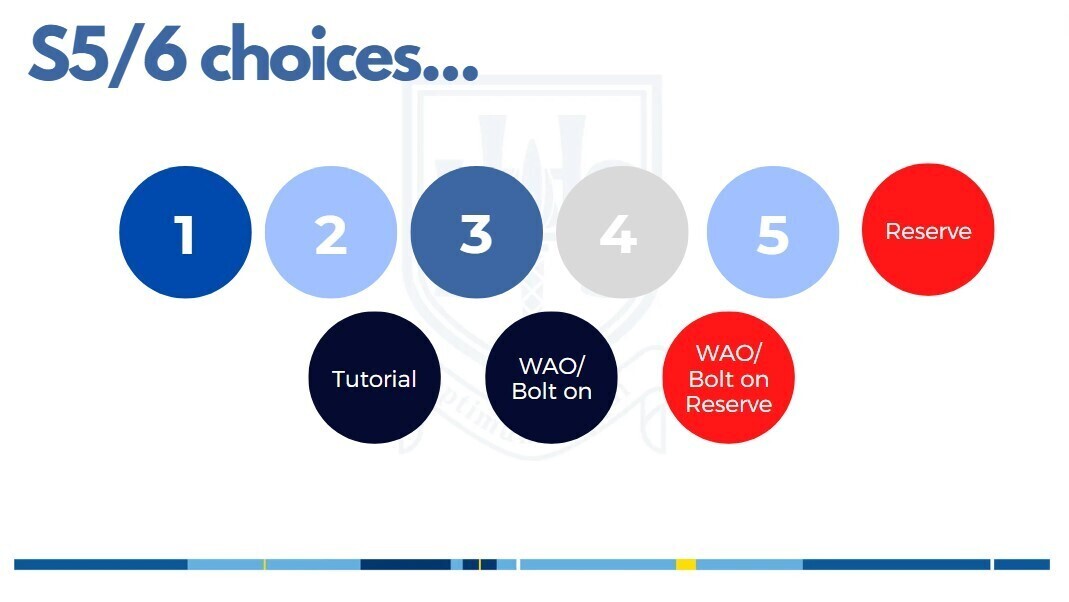 S5/6 choices...

1

2

3

4

5

Reserve

Tutorial

WAO/ Bolt on

WAO/ Bolt on Reserve